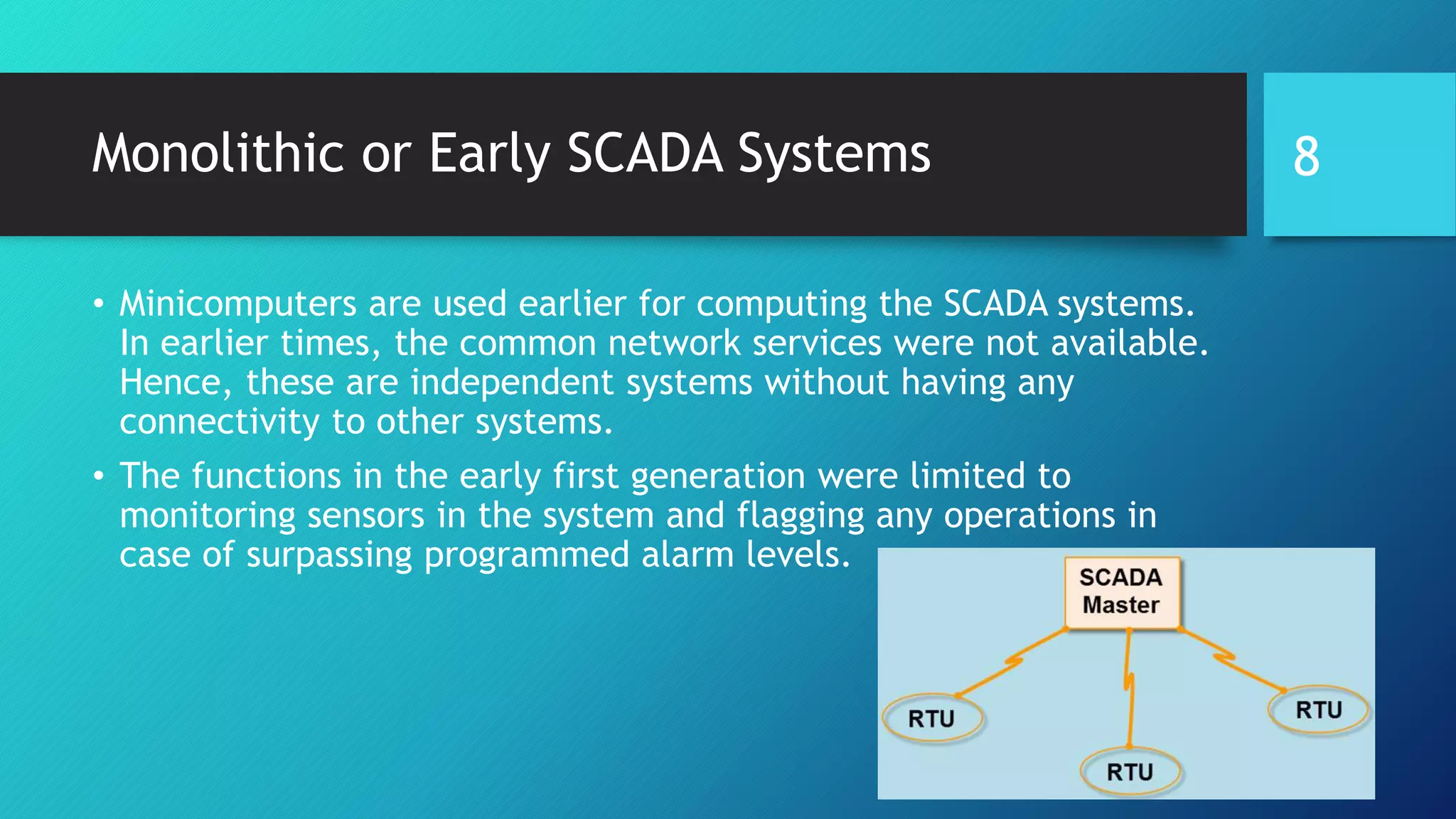 Monolithic or Early SCADA Systems

8

• Minicomputers are used earlier for computing the SCADA systems. In earlier times, the common network services were not available. Hence, these are independent systems without having any connectivity to other systems.

• The functions in the early first generation were limited to monitoring sensors in the system and flagging any operations in case of surpassing programmed alarm levels.

SCADA Master

RTU

RTU

RTU